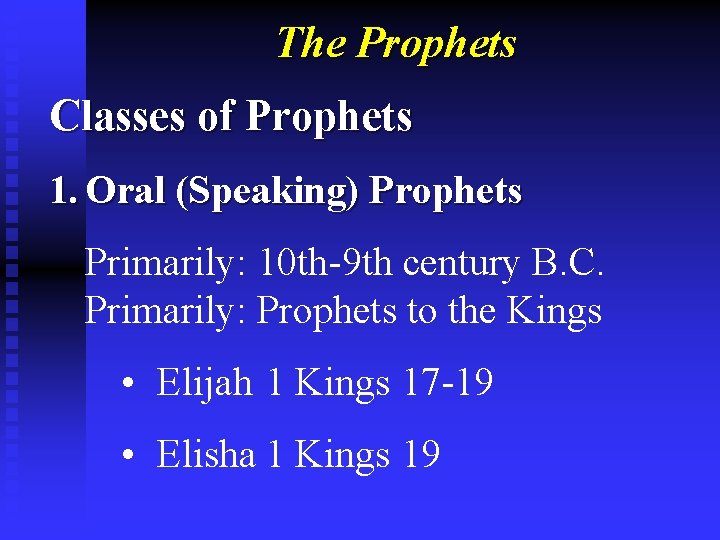 The Prophets

Classes of Prophets

1. Oral (Speaking) Prophets

Primarily: 10th-9th century B.C.
Primarily: Prophets to the Kings

• Elijah 1 Kings 17-19

• Elisha 1 Kings 19